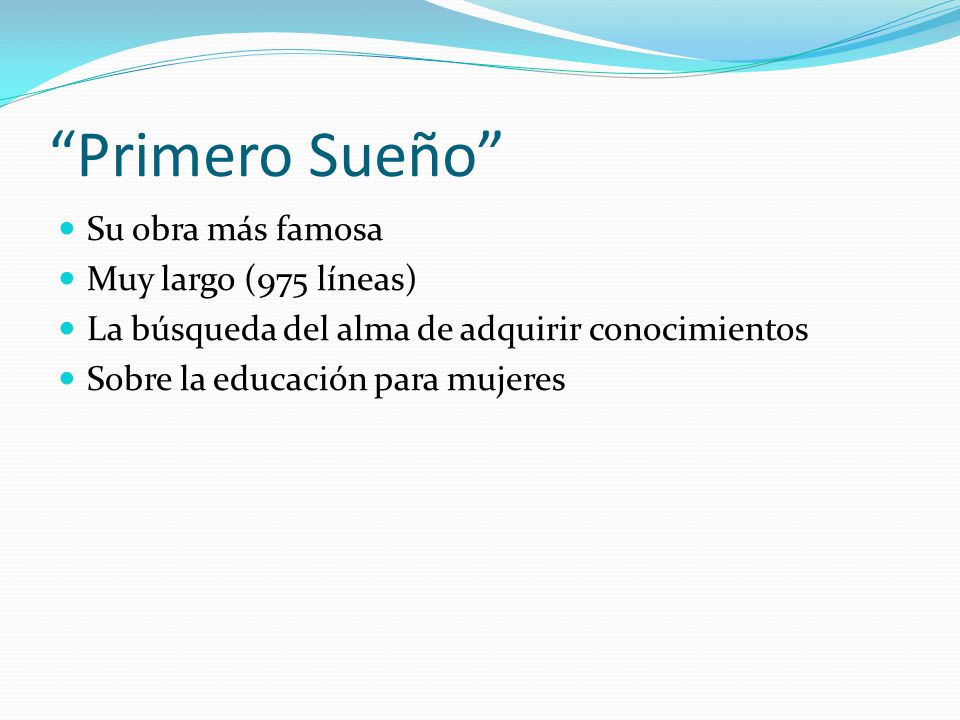 “Primero Sueño”

- Su obra más famosa
- Muy largo (975 líneas)
- La búsqueda del alma de adquirir conocimientos
- Sobre la educación para mujeres